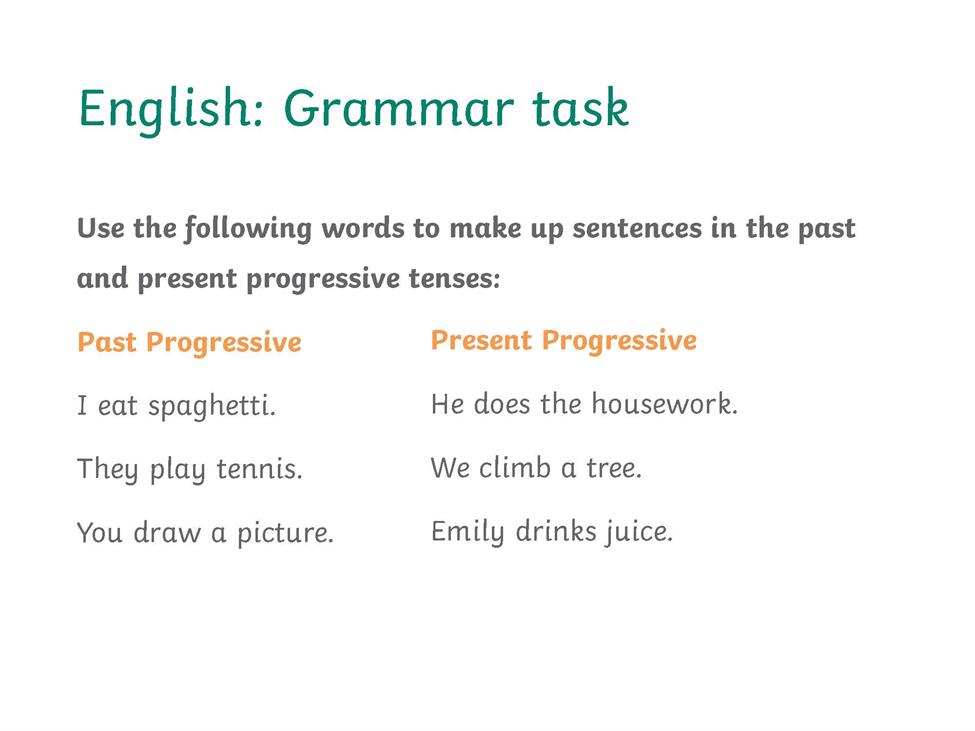 English: Grammar task

Use the following words to make up sentences in the past and present progressive tenses:

Past Progressive

I eat spaghetti.

They play tennis.

You draw a picture.

Present Progressive

He does the housework.

We climb a tree.

Emily drinks juice.